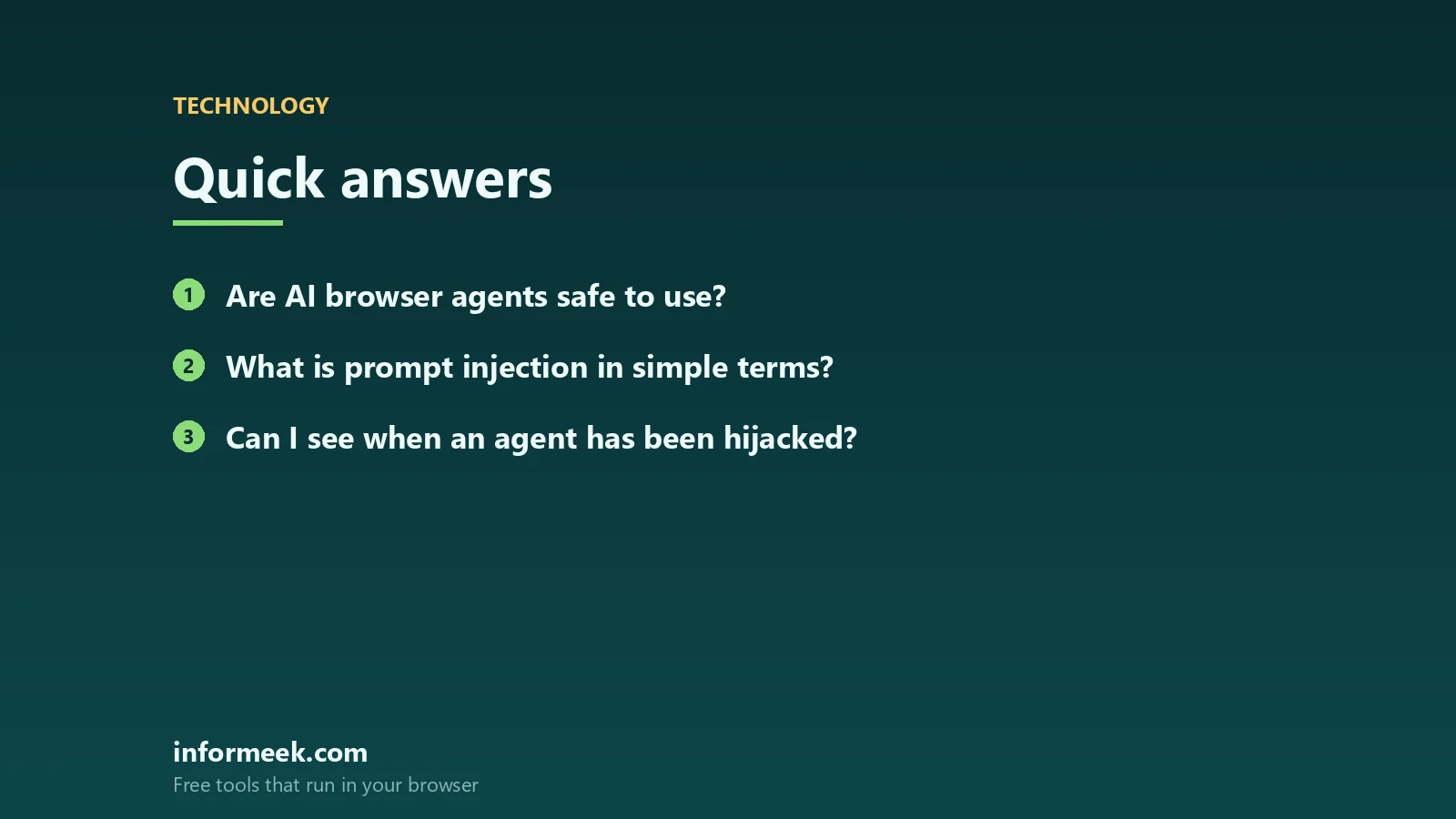 TECHNOLOGY

Quick answers

1 Are AI browser agents safe to use?

2 What is prompt injection in simple terms?

3 Can I see when an agent has been hijacked?

informeek.com

Free tools that run in your browser